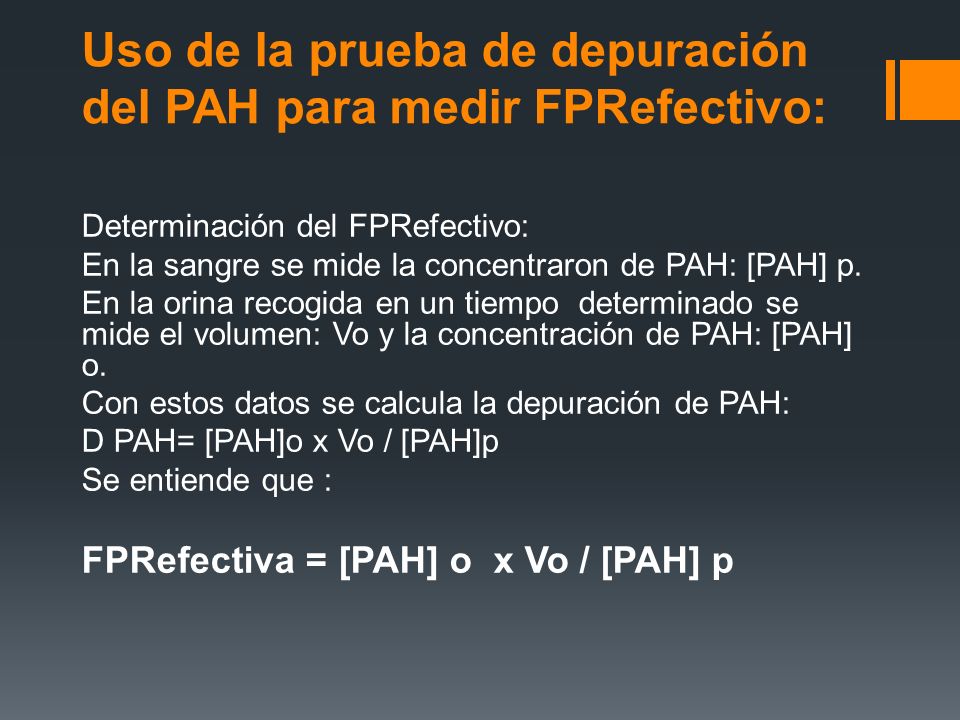 Uso de la prueba de depuración del PAH para medir FPRefectivo:

Determinación del FPRefectivo:
En la sangre se mide la concentraron de PAH: [PAH] p.
En la orina recogida en un tiempo determinado se mide el volumen: Vo y la concentración de PAH: [PAH] o.
Con estos datos se calcula la depuración de PAH:
D PAH= [PAH]o x Vo / [PAH]p
Se entiende que :

FPRefectiva = [PAH] o x Vo / [PAH] p